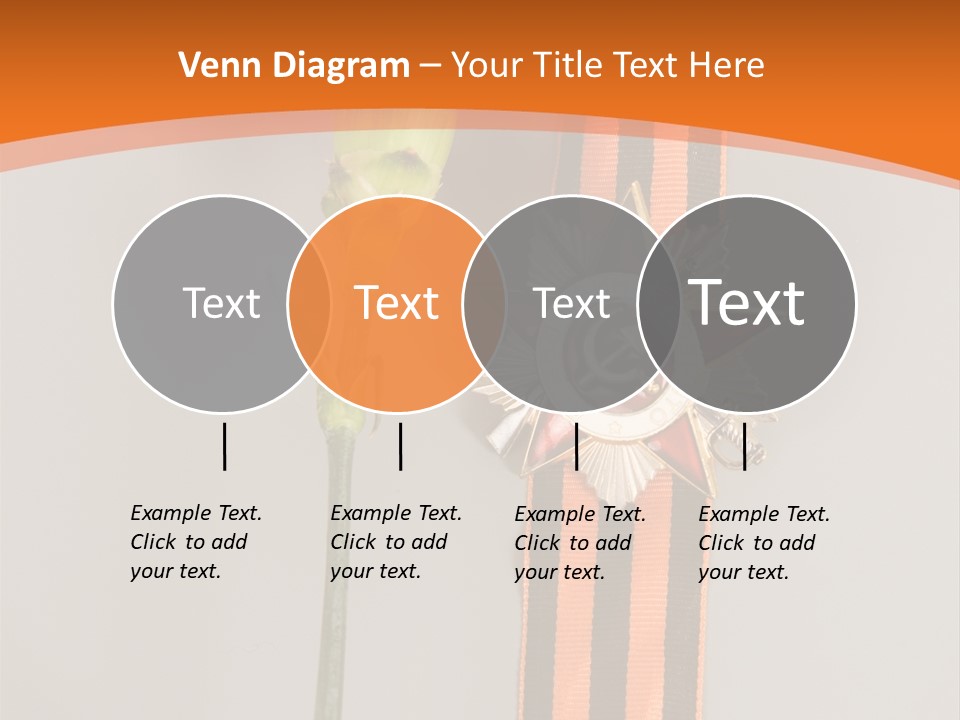 Venn Diagram – Your Title Text Here

Text

Text

Text

Text

Example Text. Click to add your text.

Example Text. Click to add your text.

Example Text. Click to add your text.

Example Text. Click to add your text.